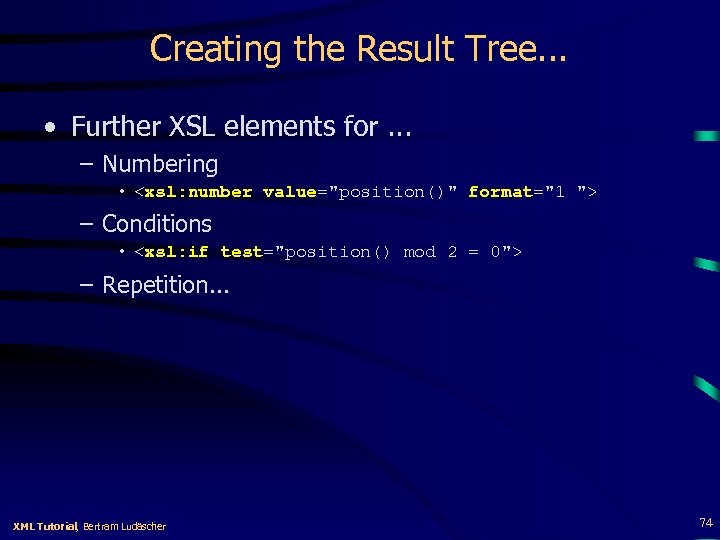 Creating the Result Tree...

• Further XSL elements for ...
– Numbering
• <xsl:number value="position()" format="1 ">
– Conditions
• <xsl:if test="position() mod 2 = 0">
– Repetition...

XML Tutorial, Bertram Ludäscher

74